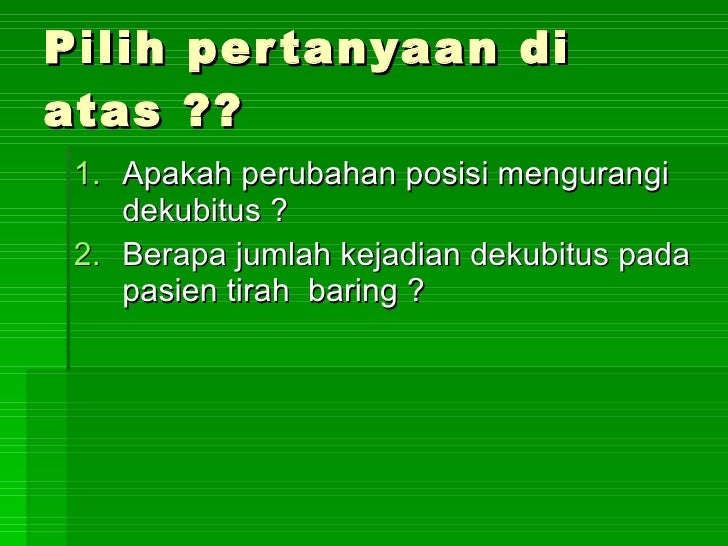 Pilih pertanyaan di atas ??

1. Apakah perubahan posisi mengurangi dekubitus ?
2. Berapa jumlah kejadian dekubitus pada pasien tirah baring ?